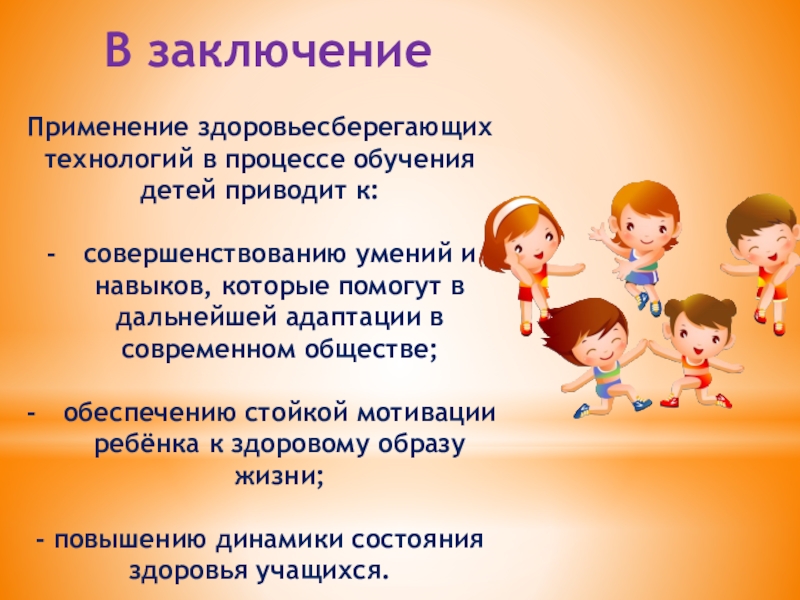 В заключение

Применение здоровьесберегающих технологий в процессе обучения детей приводит к:

- совершенствованию умений и навыков, которые помогут в дальнейшей адаптации в современном обществе;

- обеспечению стойкой мотивации ребёнка к здоровому образу жизни;

- повышению динамики состояния здоровья учащихся.